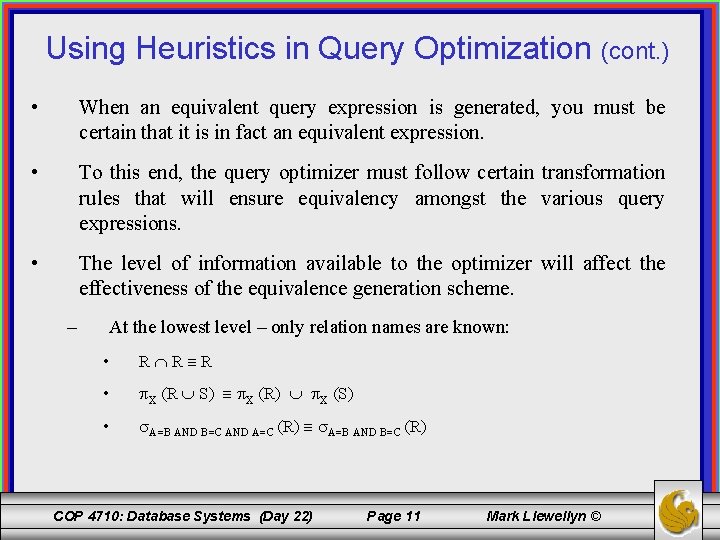 Using Heuristics in Query Optimization (cont.)

• When an equivalent query expression is generated, you must be certain that it is in fact an equivalent expression.

• To this end, the query optimizer must follow certain transformation rules that will ensure equivalency amongst the various query expressions.

• The level of information available to the optimizer will affect the effectiveness of the equivalence generation scheme.

– At the lowest level – only relation names are known:

• $R \cap R \equiv R$

• $\pi_X (R \cup S) \equiv \pi_X (R) \cup \pi_X (S)$

• $\sigma_{A=B \text{ AND } B=C \text{ AND } A=C} (R) \equiv \sigma_{A=B \text{ AND } B=C} (R)$

COP 4710: Database Systems (Day 22) Page 11 Mark Llewellyn ©